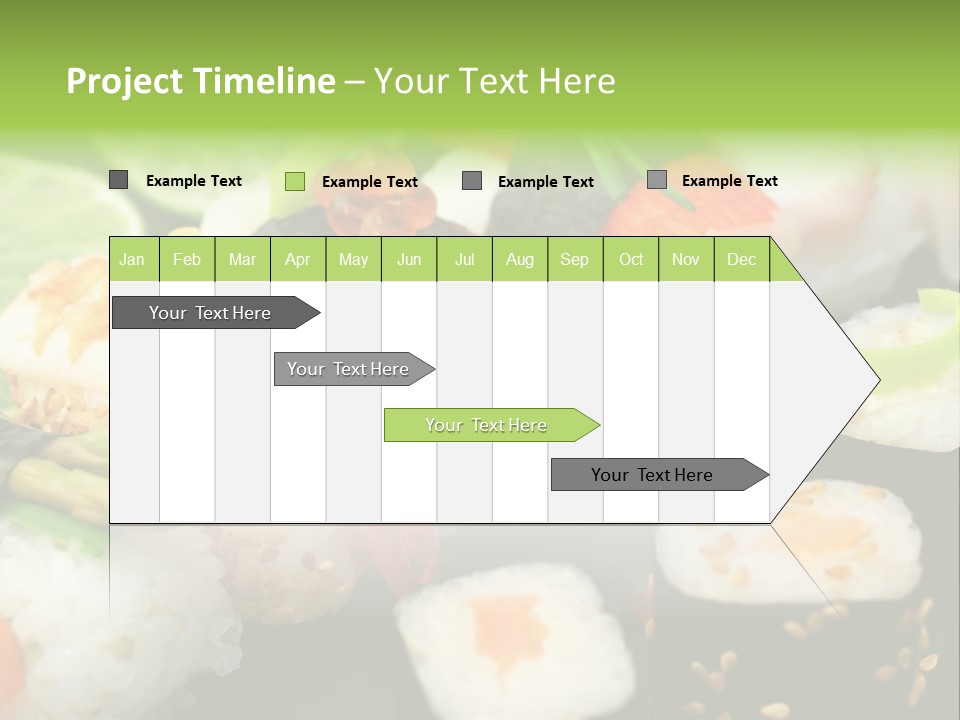 Project Timeline – Your Text Here

Example Text
Example Text
Example Text
Example Text

| Jan | Feb | Mar | Apr | May | Jun | Jul | Aug | Sep | Oct | Nov | Dec |
|---|---|---|---|---|---|---|---|---|---|---|---|

Your Text Here
Your Text Here
Your Text Here
Your Text Here